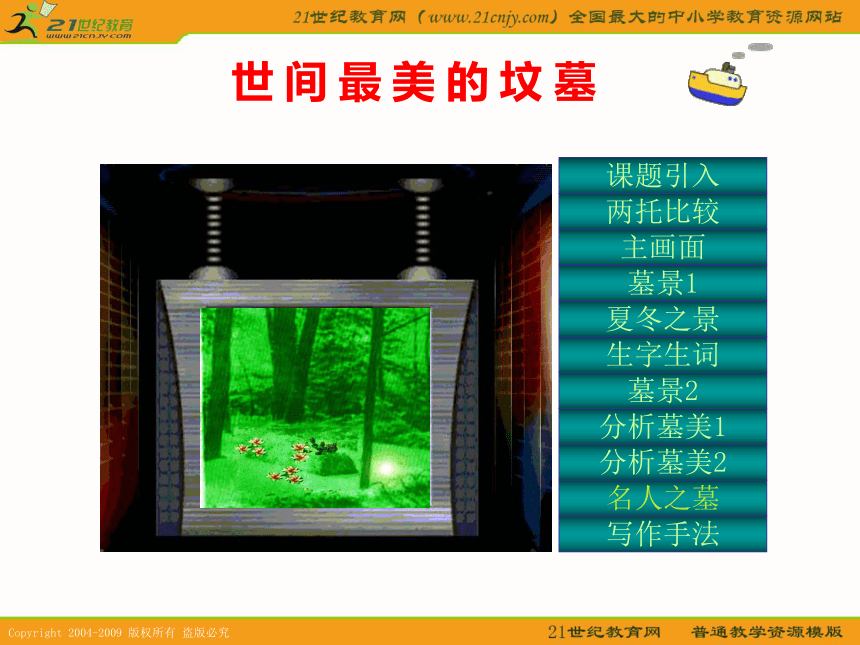 21世纪教育
www.21cnjy.com

21世纪教育网（www.21cnjy.com）全国最大的中小学教育资源网站

世间最美的坟墓

课题引入
两托比较
主画面
墓景1
夏冬之景
生字生词
墓景2
分析墓美1
分析墓美2
名人之墓
写作手法

Copyright 2004-2009 版权所有 盗版必究

21世纪教育网 普通教学资源模版